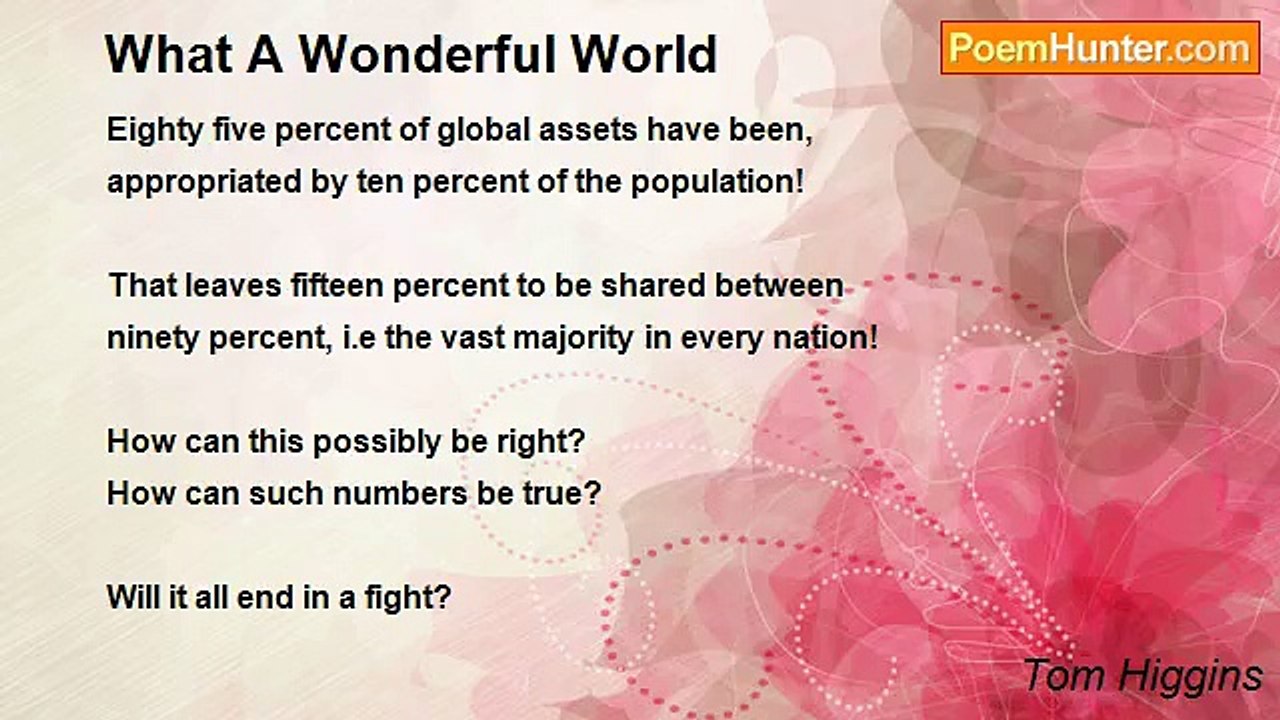 What A Wonderful World

PoemHunter.com

Eighty five percent of global assets have been,
appropriated by ten percent of the population!

That leaves fifteen percent to be shared between
ninety percent, i.e the vast majority in every nation!

How can this possibly be right?
How can such numbers be true?

Will it all end in a fight?

Tom Higgins